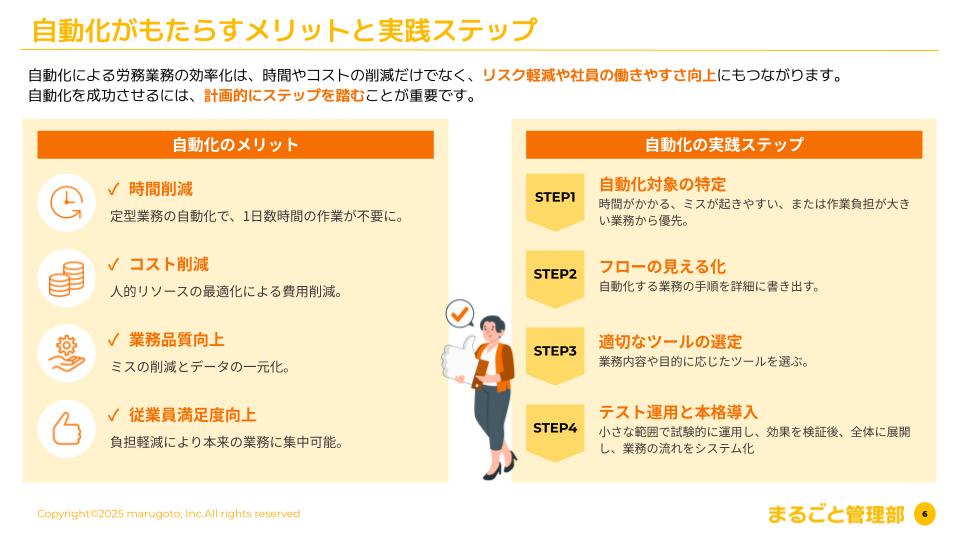 自動化がもたらすメリットと実践ステップ

自動化による労務業務の効率化は、時間やコストの削減だけでなく、リスク軽減や社員の働きやすさ向上にもつながります。
自動化を成功させるには、計画的にステップを踏むことが重要です。

自動化のメリット

✓ 時間削減
定型業務の自動化で、1日数時間の作業が不要に。

✓ コスト削減
人的リソースの最適化による費用削減。

✓ 業務品質向上
ミスの削減とデータの一元化。

✓ 従業員満足度向上
負担軽減により本来の業務に集中可能。

自動化の実践ステップ

STEP1
自動化対象の特定
時間がかかる、ミスが起きやすい、または作業負担が大きい業務から優先。

STEP2
フローの見える化
自動化する業務の手順を詳細に書き出す。

STEP3
適切なツールの選定
業務内容や目的に応じたツールを選ぶ。

STEP4
テスト運用と本格導入
小さな範囲で試験的に運用し、効果を検証後、全体に展開し、業務の流れをシステム化

Copyright©2025 marugoto, Inc.All rights reserved

まるごと管理部

6